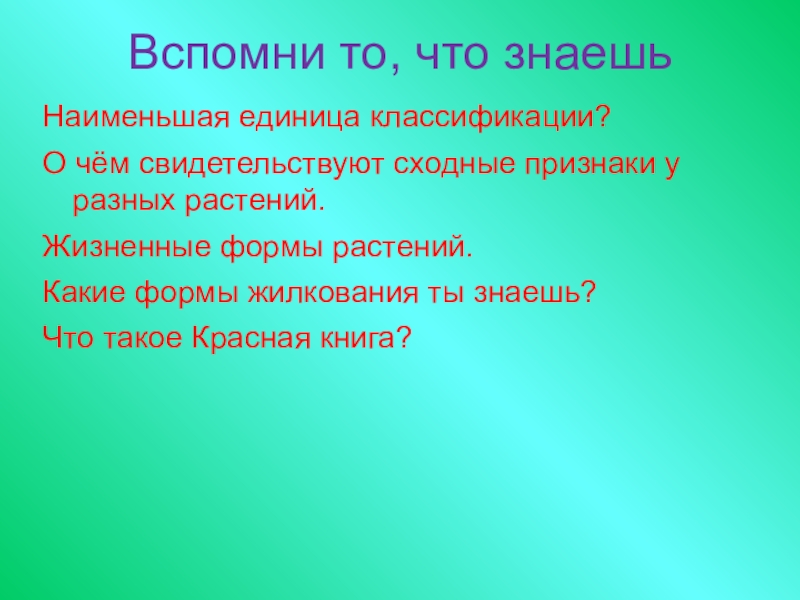 Вспомни то, что знаешь

Наименьшая единица классификации?

О чём свидетельствуют сходные признаки у разных растений.

Жизненные формы растений.

Какие формы жилкования ты знаешь?

Что такое Красная книга?